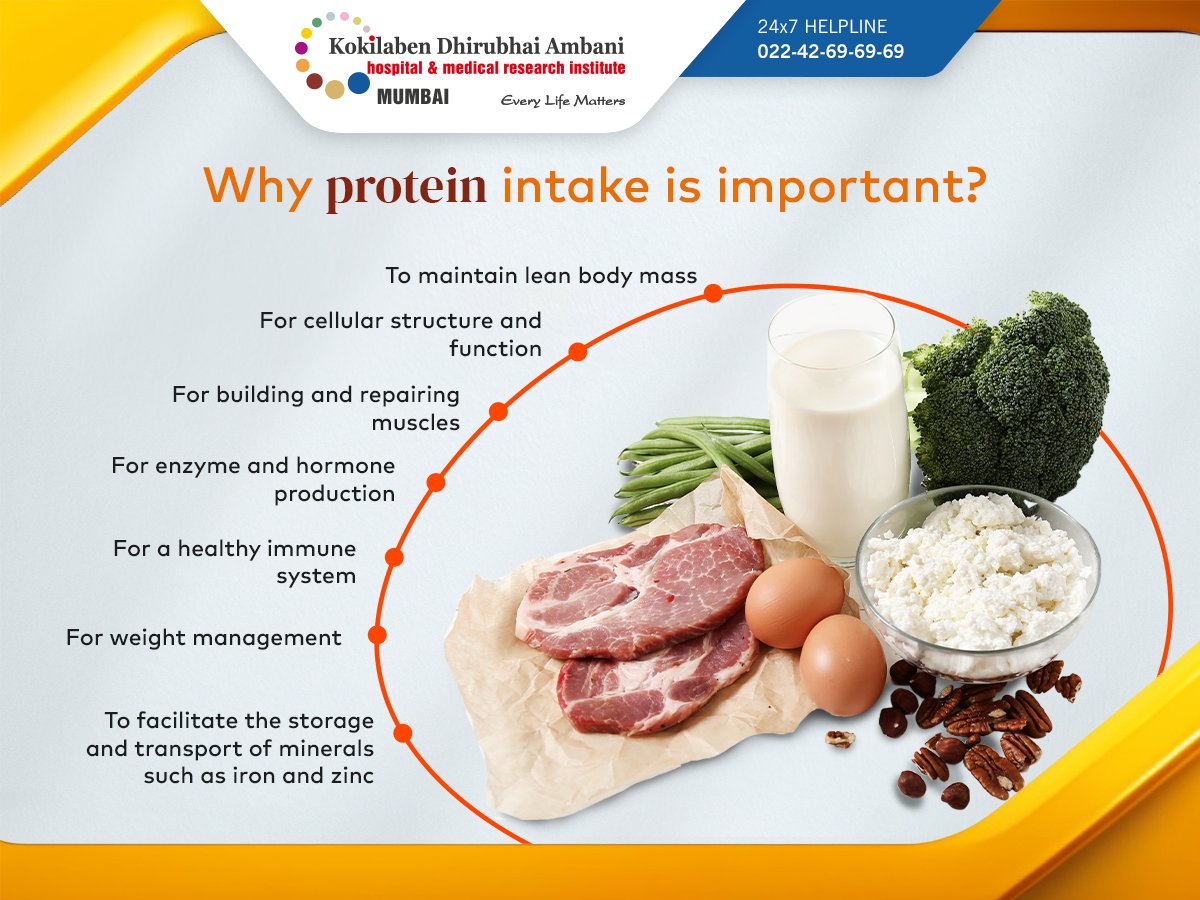 Kokilaben Dhirubhai Ambani
hospital & medical research institute
MUMBAI
Every Life Matters

24x7 HELPLINE
022-42-69-69-69

Why protein intake is important?

To maintain lean body mass

For cellular structure and function

For building and repairing muscles

For enzyme and hormone production

For a healthy immune system

For weight management

To facilitate the storage and transport of minerals such as iron and zinc